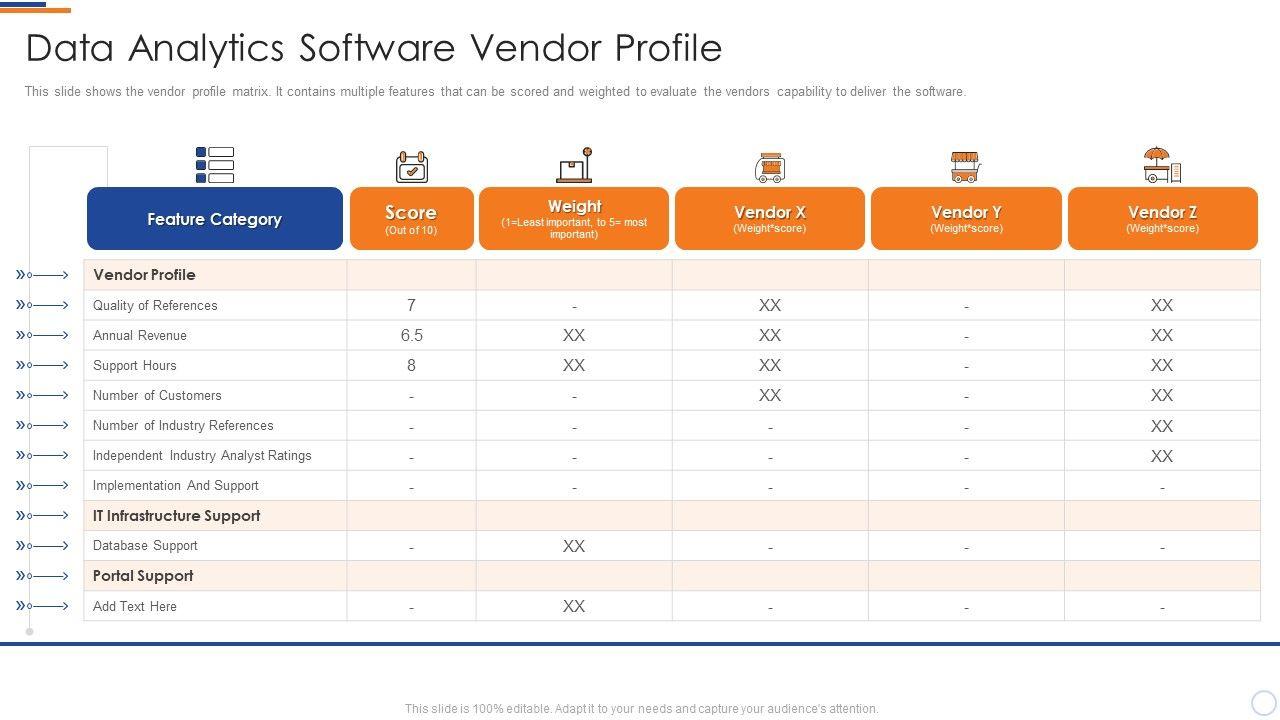 Data Analytics Software Vendor Profile

This slide shows the vendor profile matrix. It contains multiple features that can be scored and weighted to evaluate the vendors capability to deliver the software.

| Feature Category | Score (Out of 10) | Weight (1=Least important, to 5= most important) | Vendor X (Weight*score) | Vendor Y (Weight*score) | Vendor Z (Weight*score) |
|---|---|---|---|---|---|
| Vendor Profile | | | | | |
| Quality of References | 7 | - | XX | - | XX |
| Annual Revenue | 6.5 | XX | XX | - | XX |
| Support Hours | 8 | XX | XX | - | XX |
| Number of Customers | - | - | XX | - | XX |
| Number of Industry References | - | - | - | - | XX |
| Independent Industry Analyst Ratings | - | - | - | - | XX |
| Implementation And Support | - | - | - | - | - |
| IT Infrastructure Support | | | | | |
| Database Support | - | XX | - | - | - |
| Portal Support | | | | | |
| Add Text Here | - | XX | - | - | - |

This slide is 100% editable. Adapt it to your needs and capture your audience's attention.